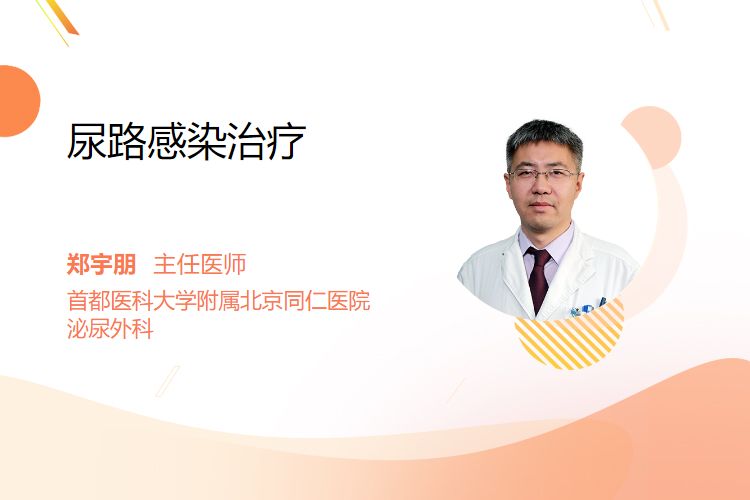 尿路感染治疗

郑宇朋 主任医师
首都医科大学附属北京同仁医院
泌尿外科